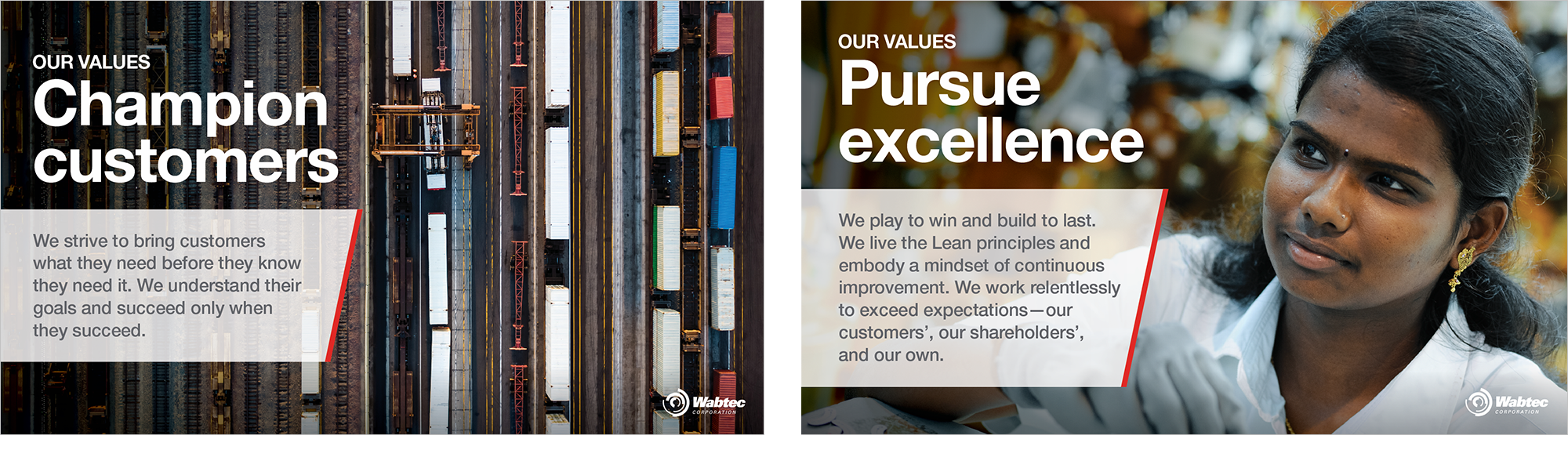 OUR VALUES
Champion customers

We strive to bring customers what they need before they know they need it. We understand their goals and succeed only when they succeed.

Wabtec
CORPORATION

OUR VALUES
Pursue excellence

We play to win and build to last. We live the Lean principles and embody a mindset of continuous improvement. We work relentlessly to exceed expectations—our customers', our shareholders', and our own.

Wabtec
CORPORATION